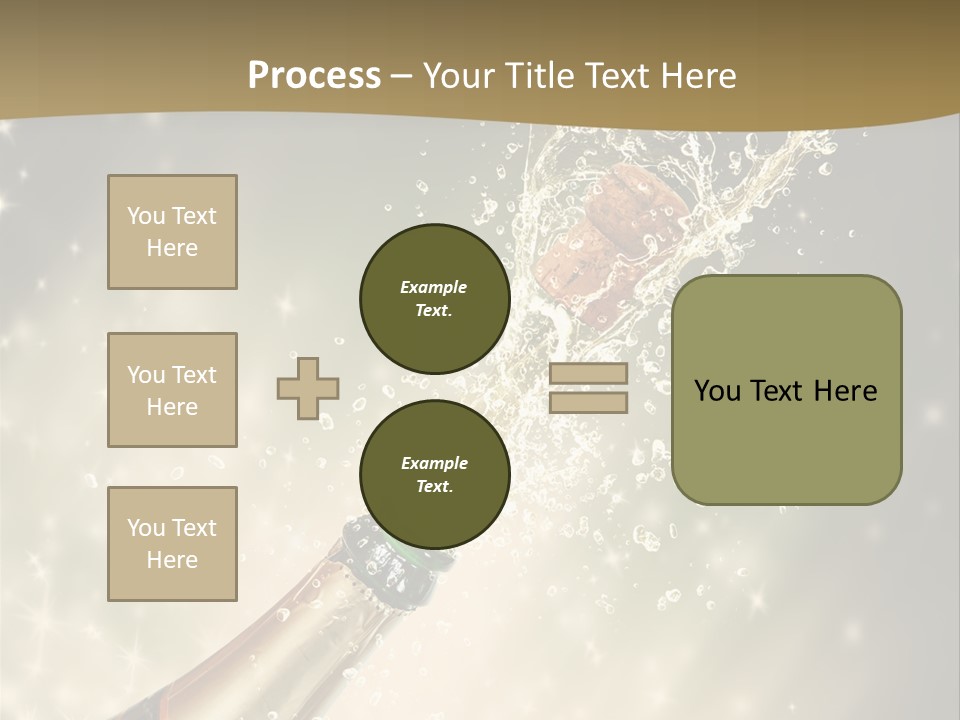 Process – Your Title Text Here

You Text Here

You Text Here

You Text Here

Example Text.

Example Text.

You Text Here